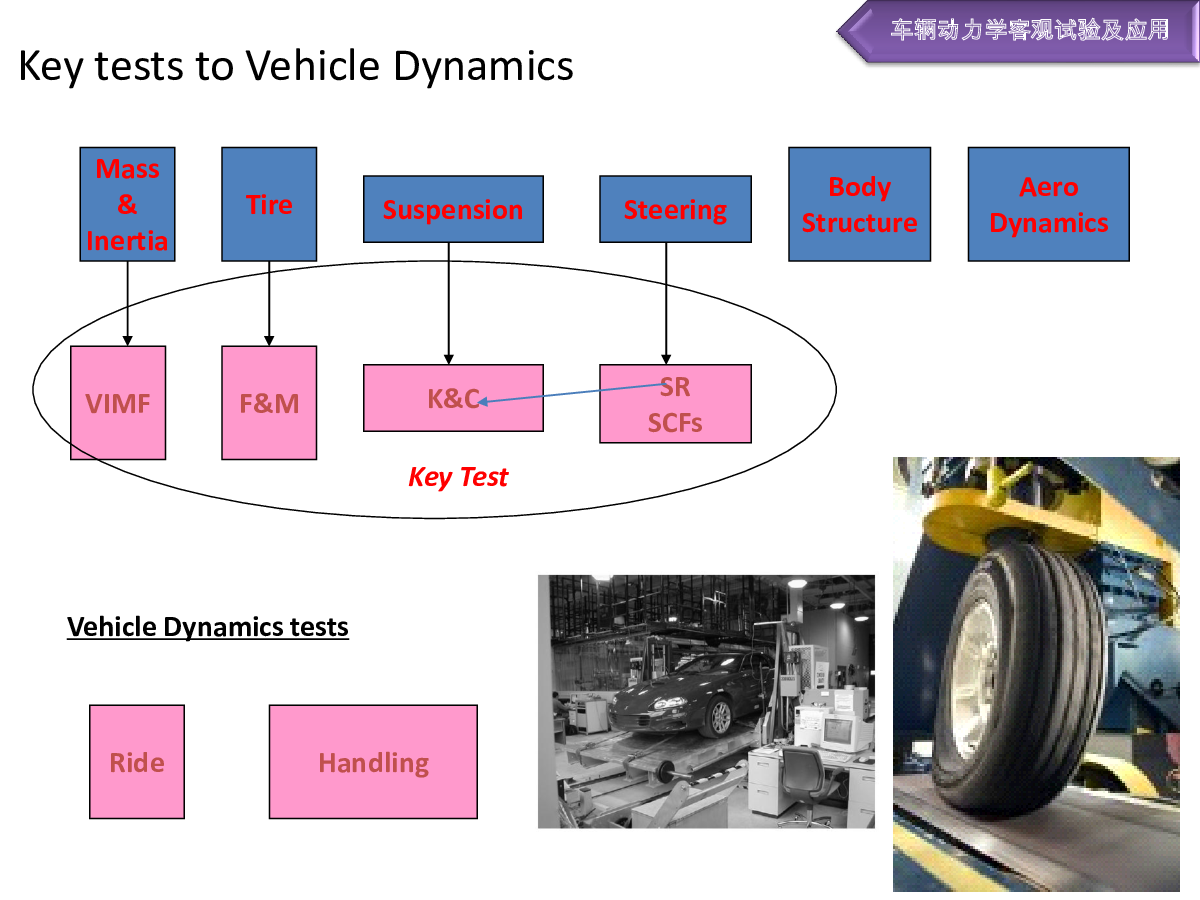 车辆动力学客观试验及应用

Key tests to Vehicle Dynamics

Mass & Inertia

Tire

Suspension

Steering

Body Structure

Aero Dynamics

VIMF

F&M

K&C

SR SCFs

Key Test

Vehicle Dynamics tests

Ride

Handling